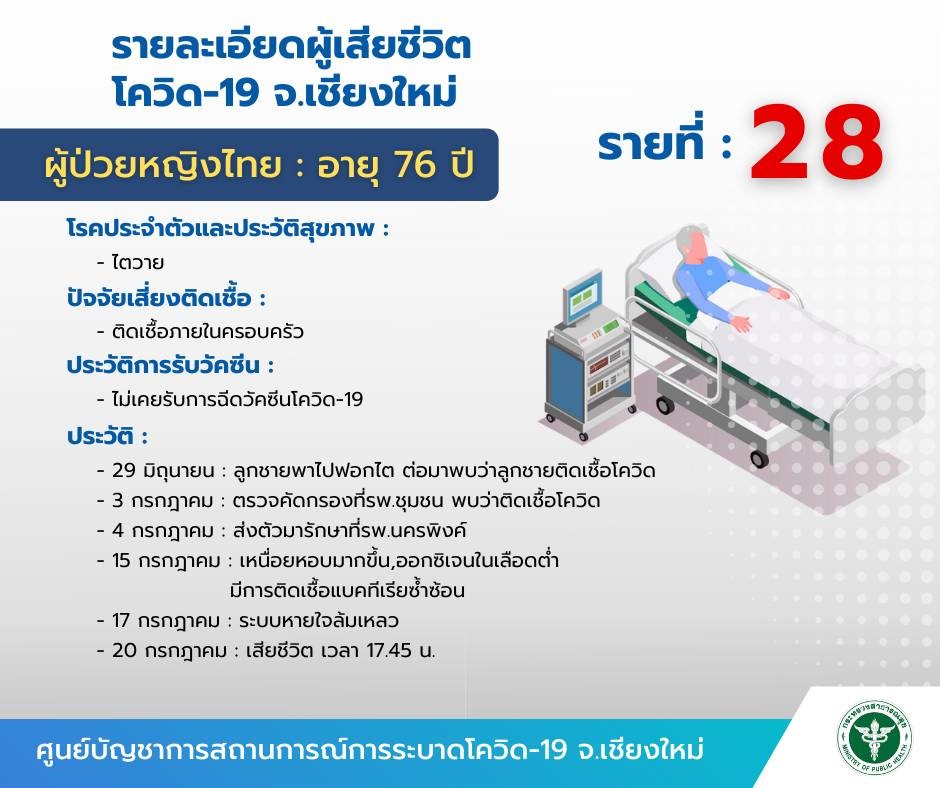 รายละเอียดผู้เสียชีวิต
โควิด-19 จ.เชียงใหม่

ผู้ป่วยหญิงไทย : อายุ 76 ปี

รายที่ : 28

โรคประจำตัวและประวัติสุขภาพ :
- ไตวาย

ปัจจัยเสี่ยงติดเชื้อ :
- ติดเชื้อภายในครอบครัว

ประวัติการรับวัคซีน :
- ไม่เคยรับการฉีดวัคซีนโควิด-19

ประวัติ :
- 29 มิถุนายน : ลูกชายพาไปฟอกไต ต่อมาพบว่าลูกชายติดเชื้อโควิด
- 3 กรกฎาคม : ตรวจคัดกรองที่รพ.ชุมชน พบว่าติดเชื้อโควิด
- 4 กรกฎาคม : ส่งตัวมารักษาที่รพ.นครพิงค์
- 15 กรกฎาคม : เหนื่อยหอบมากขึ้น,ออกซิเจนในเลือดต่ำ มีการติดเชื้อแบคทีเรียซ้ำซ้อน
- 17 กรกฎาคม : ระบบหายใจล้มเหลว
- 20 กรกฎาคม : เสียชีวิต เวลา 17.45 น.

ศูนย์บัญชาการสถานการณ์การระบาดโควิด-19 จ.เชียงใหม่

กระทรวงสาธารณสุข
MINISTRY OF PUBLIC HEALTH